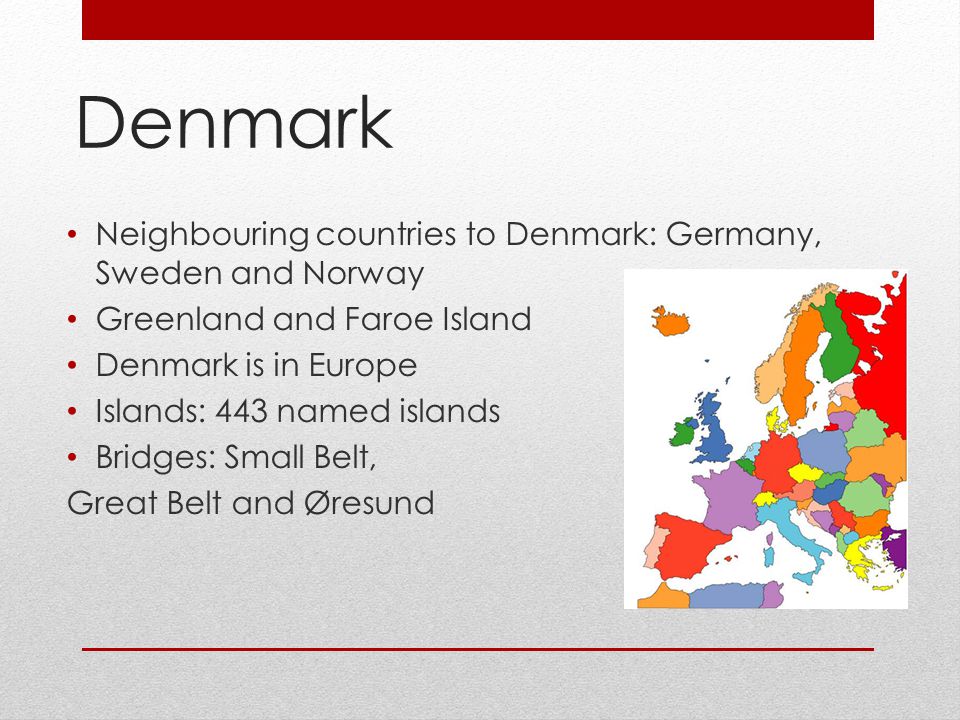 Denmark

• Neighbouring countries to Denmark: Germany, Sweden and Norway
• Greenland and Faroe Island
• Denmark is in Europe
• Islands: 443 named islands
• Bridges: Small Belt,
Great Belt and Øresund